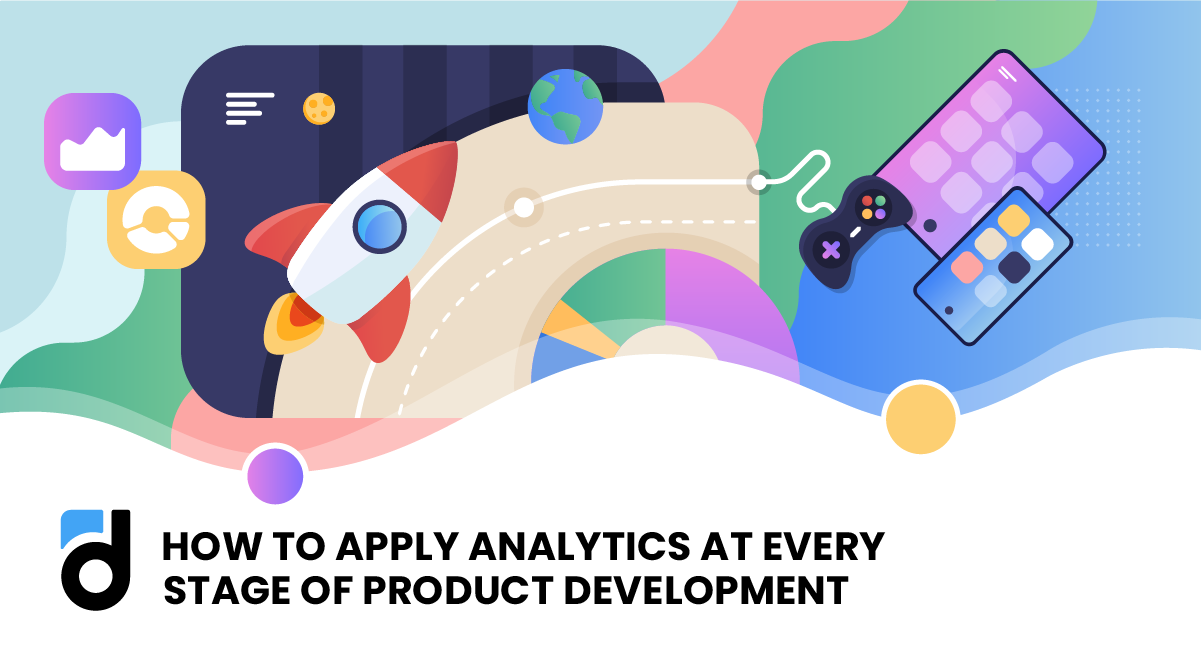 HOW TO APPLY ANALYTICS AT EVERY STAGE OF PRODUCT DEVELOPMENT